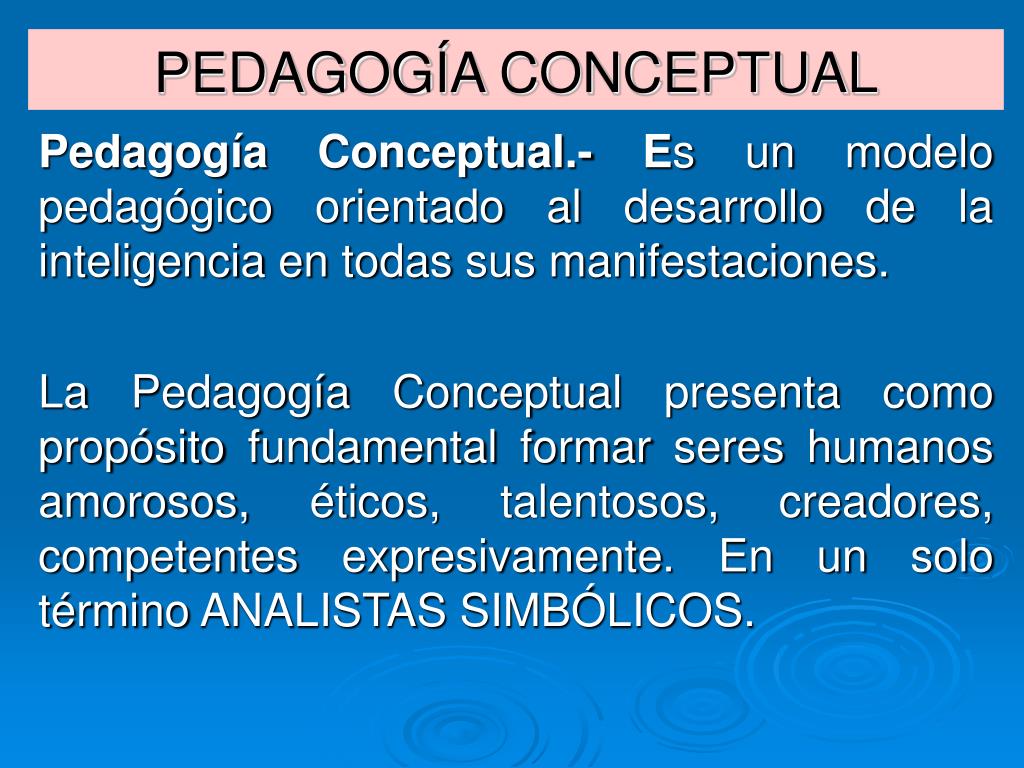 PEDAGOGÍA CONCEPTUAL

Pedagogía Conceptual.- Es un modelo pedagógico orientado al desarrollo de la inteligencia en todas sus manifestaciones.

La Pedagogía Conceptual presenta como propósito fundamental formar seres humanos amorosos, éticos, talentosos, creadores, competentes expresivamente. En un solo término ANALISTAS SIMBÓLICOS.